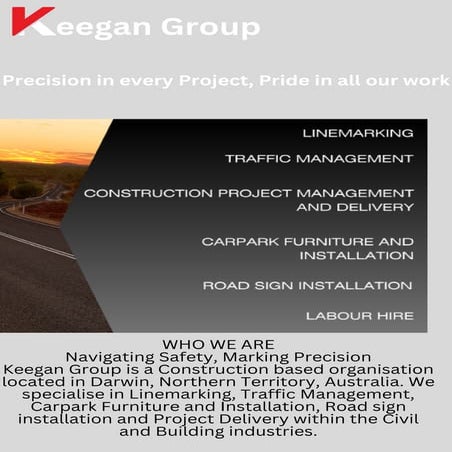 Keegan Group

Precision in every Project, Pride in all our work

LINEMARKING

TRAFFIC MANAGEMENT

CONSTRUCTION PROJECT MANAGEMENT AND DELIVERY

CARPARK FURNITURE AND INSTALLATION

ROAD SIGN INSTALLATION

LABOUR HIRE

WHO WE ARE
Navigating Safety, Marking Precision
Keegan Group is a Construction based organisation located in Darwin, Northern Territory, Australia. We specialise in Linemarking, Traffic Management, Carpark Furniture and Installation, Road sign installation and Project Delivery within the Civil and Building industries.